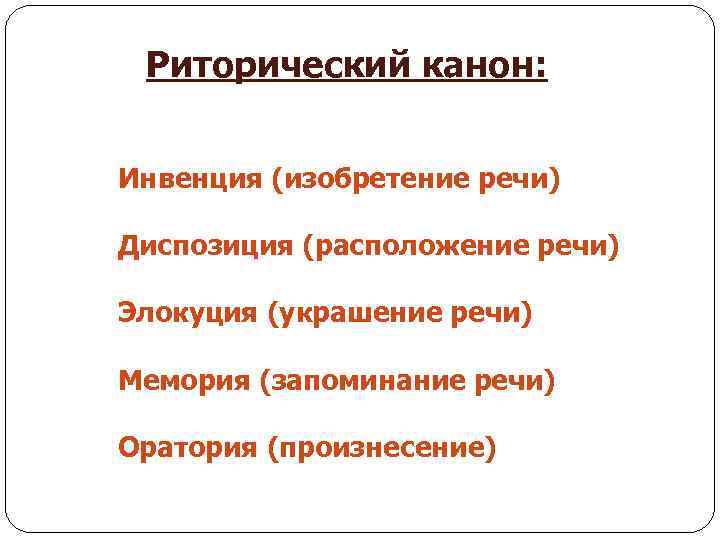 Риторический канон:

Инвенция (изобретение речи)

Диспозиция (расположение речи)

Элокуция (украшение речи)

Мемория (запоминание речи)

Оратория (произнесение)